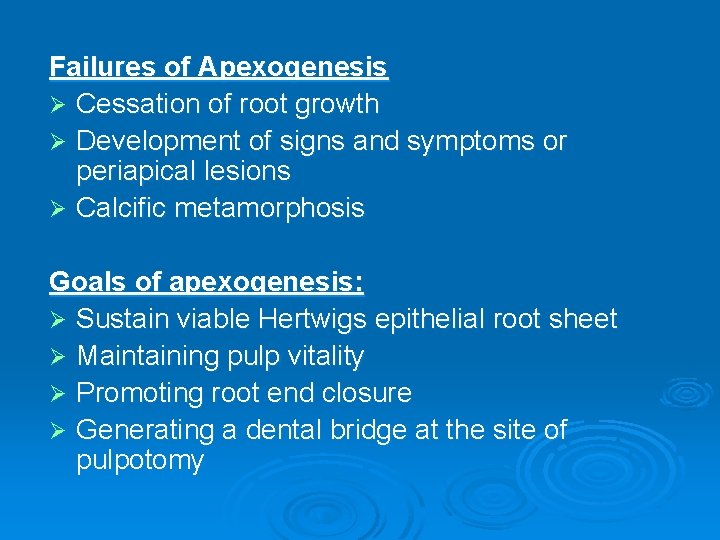 Failures of Apexogenesis

➢ Cessation of root growth
➢ Development of signs and symptoms or periapical lesions
➢ Calcific metamorphosis

Goals of apexogenesis:

➢ Sustain viable Hertwigs epithelial root sheet
➢ Maintaining pulp vitality
➢ Promoting root end closure
➢ Generating a dental bridge at the site of pulpotomy